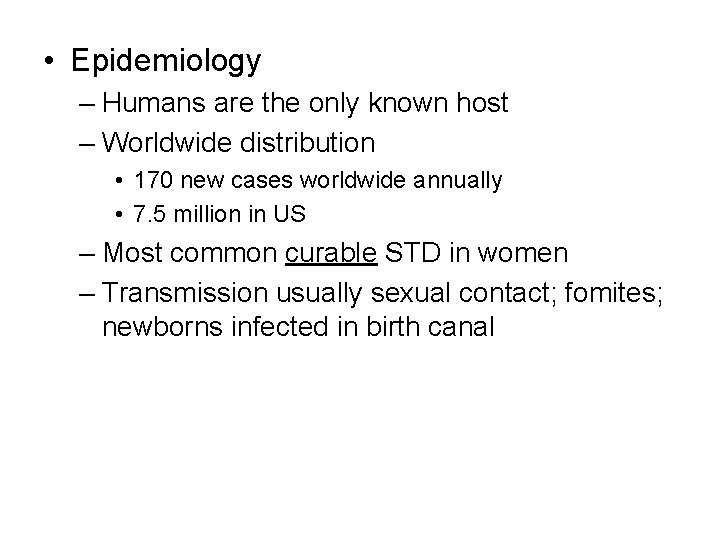 • Epidemiology
– Humans are the only known host
– Worldwide distribution
• 170 new cases worldwide annually
• 7.5 million in US
– Most common curable STD in women
– Transmission usually sexual contact; fomites; newborns infected in birth canal